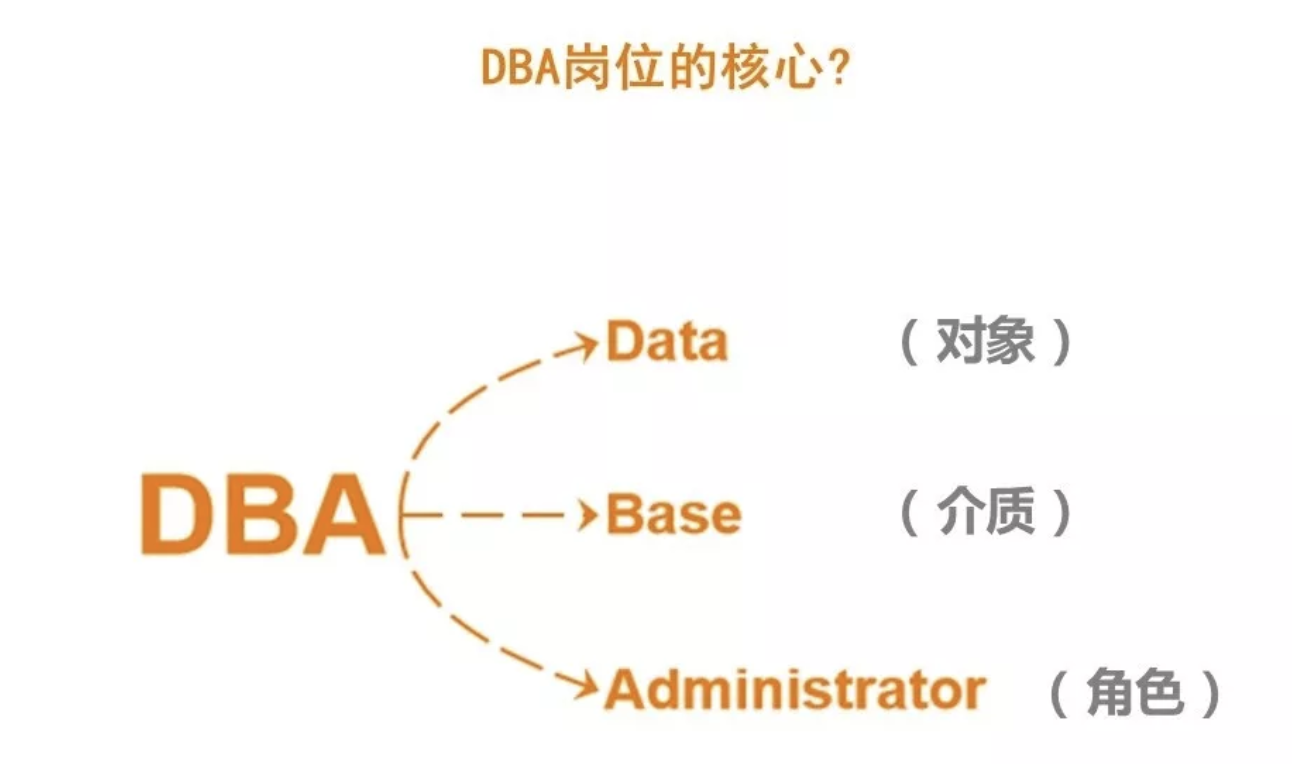 DBA岗位的核心?

DBA

Data （对象）

Base （介质）

Administrator （角色）